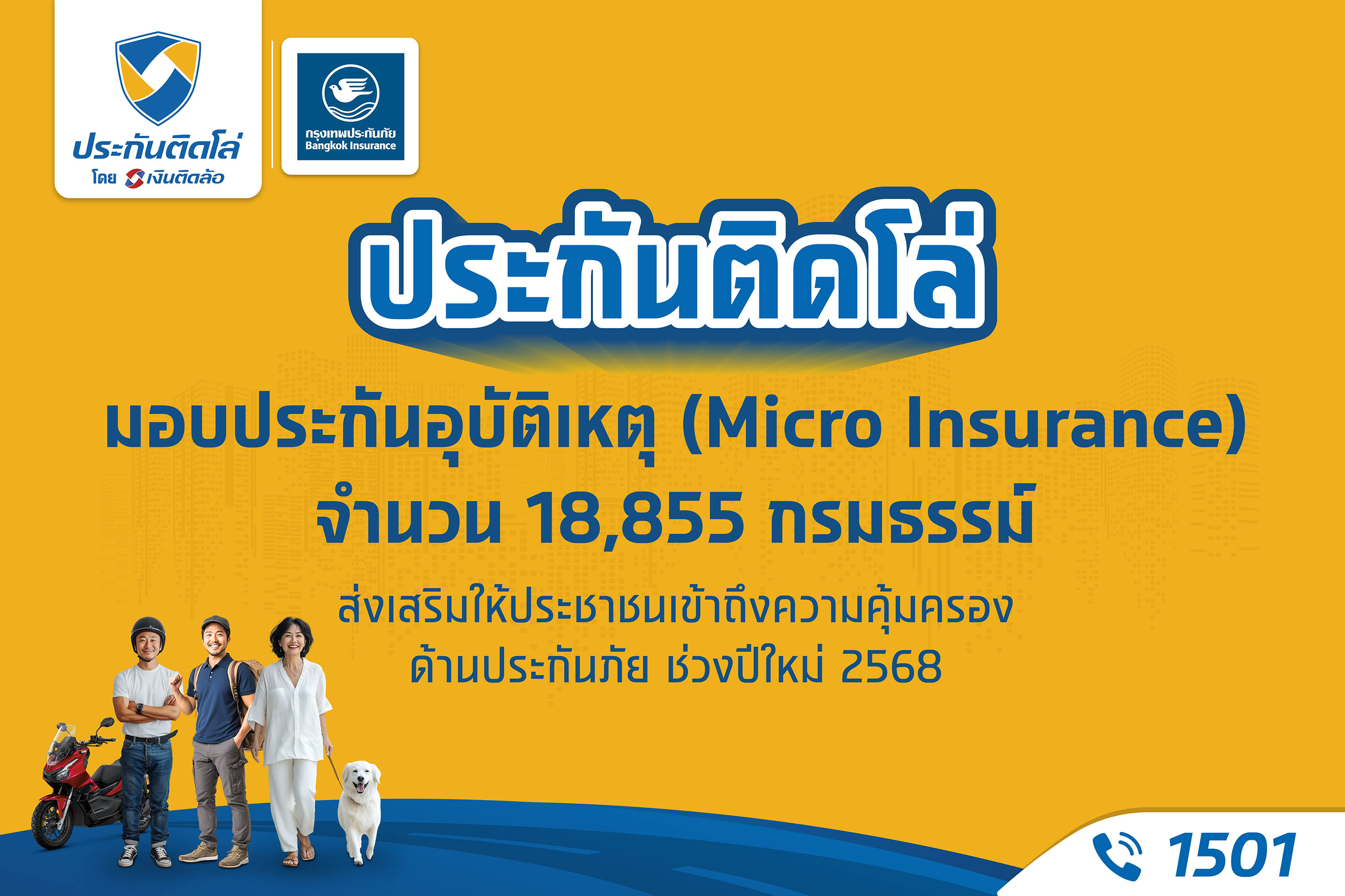 ประกันติดโล่
โดย เงินติดล้อ

กรุงเทพประกันภัย
Bangkok Insurance

ประกันติดโล่

มอบประกันอุบัติเหตุ (Micro Insurance)
จำนวน 18,855 กรมธรรม์

ส่งเสริมให้ประชาชนเข้าถึงความคุ้มครอง
ด้านประกันภัย ช่วงปีใหม่ 2568

1501